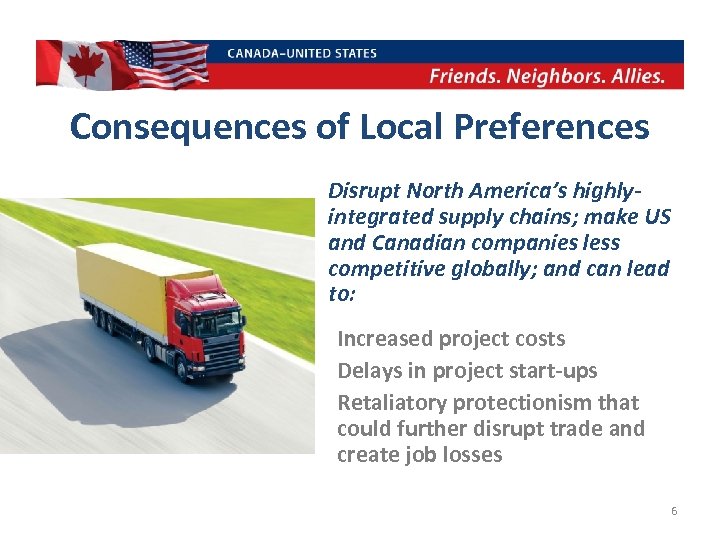 CANADA–UNITED STATES
Friends. Neighbors. Allies.

Consequences of Local Preferences

Disrupt North America's highly-integrated supply chains; make US and Canadian companies less competitive globally; and can lead to:

Increased project costs

Delays in project start-ups

Retaliatory protectionism that could further disrupt trade and create job losses

6